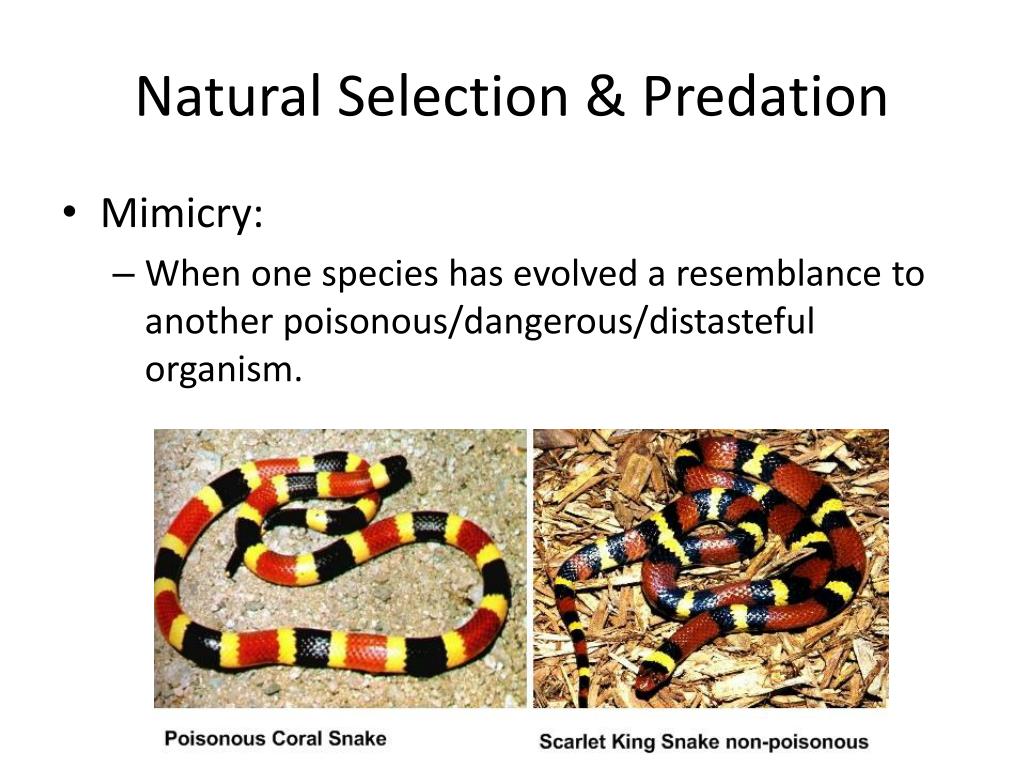 Natural Selection & Predation

• Mimicry:
– When one species has evolved a resemblance to another poisonous/dangerous/distasteful organism.

Poisonous Coral Snake

Scarlet King Snake non-poisonous